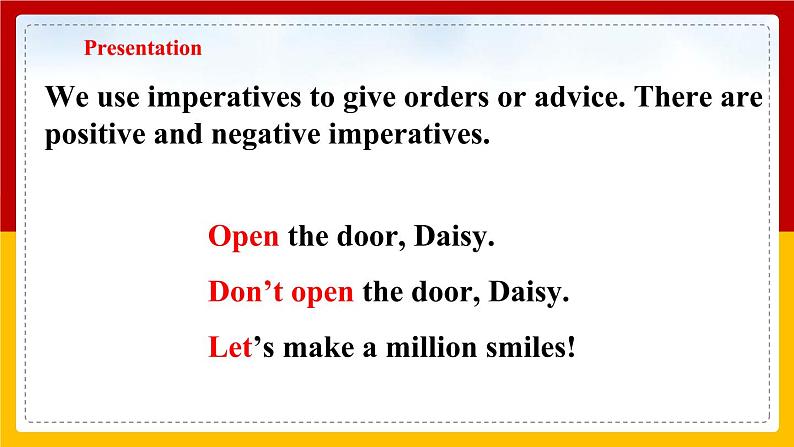 Presentation

We use imperatives to give orders or advice. There are positive and negative imperatives.

Open the door, Daisy.

Don’t open the door, Daisy.

Let’s make a million smiles!